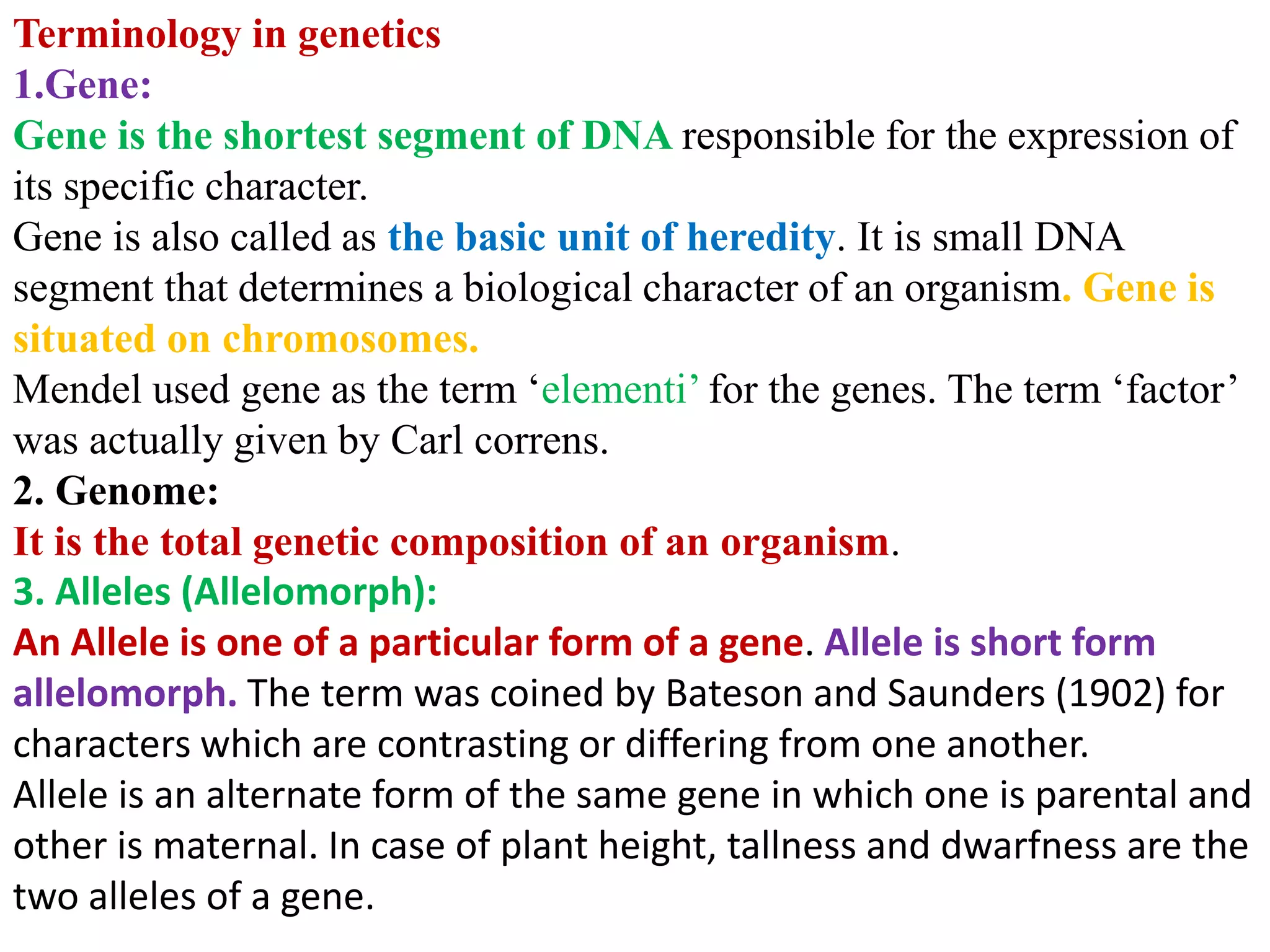 Terminology in genetics
1.Gene:
Gene is the shortest segment of DNA responsible for the expression of its specific character.
Gene is also called as the basic unit of heredity. It is small DNA segment that determines a biological character of an organism. Gene is situated on chromosomes.
Mendel used gene as the term ‘elementi’ for the genes. The term ‘factor’ was actually given by Carl correns.
2. Genome:
It is the total genetic composition of an organism.
3. Alleles (Allelomorph):
An Allele is one of a particular form of a gene. Allele is short form allelomorph. The term was coined by Bateson and Saunders (1902) for characters which are contrasting or differing from one another.
Allele is an alternate form of the same gene in which one is parental and other is maternal. In case of plant height, tallness and dwarfness are the two alleles of a gene.